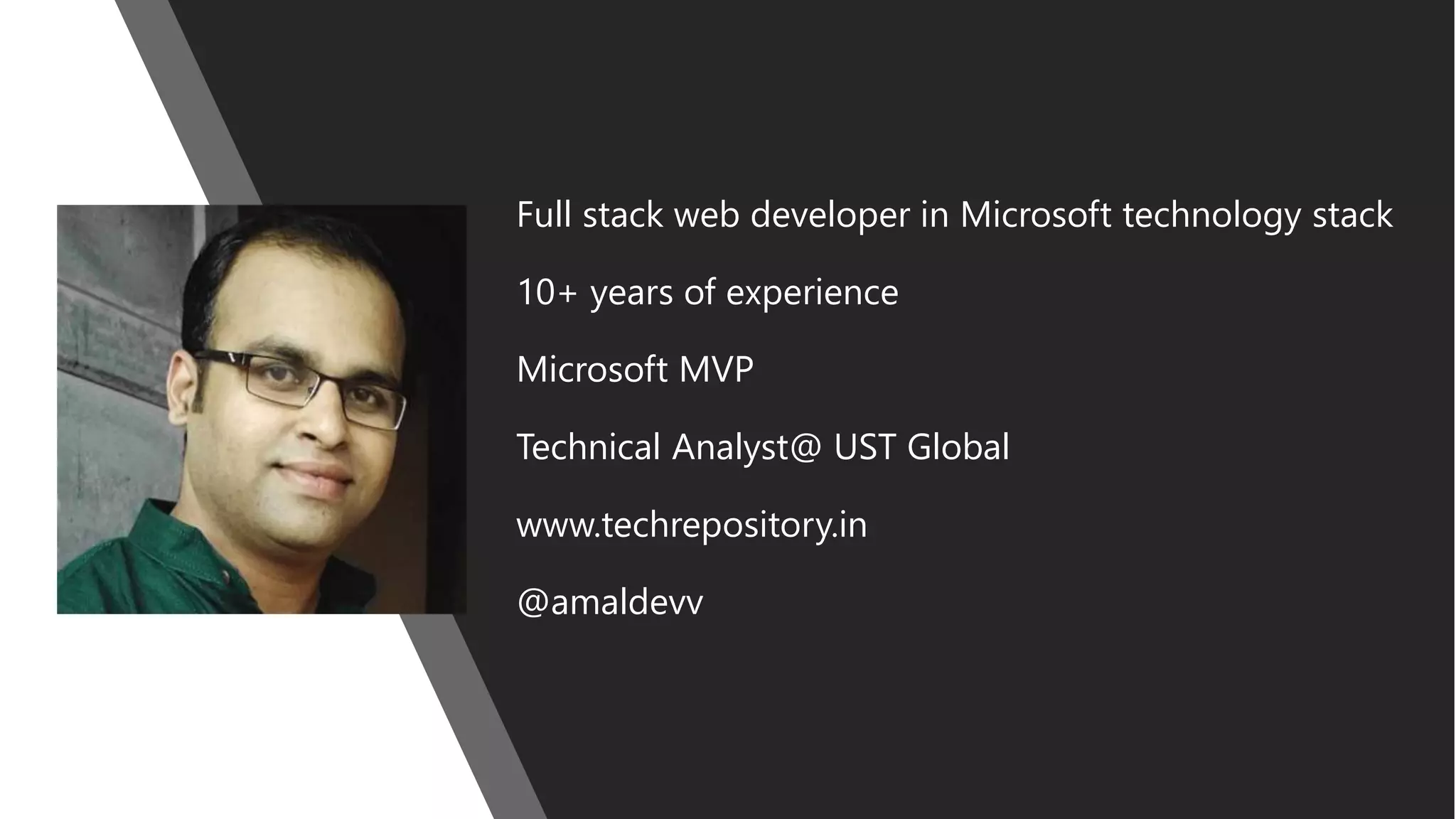 Full stack web developer in Microsoft technology stack

10+ years of experience

Microsoft MVP

Technical Analyst@ UST Global

www.techrepository.in

@amaldevv